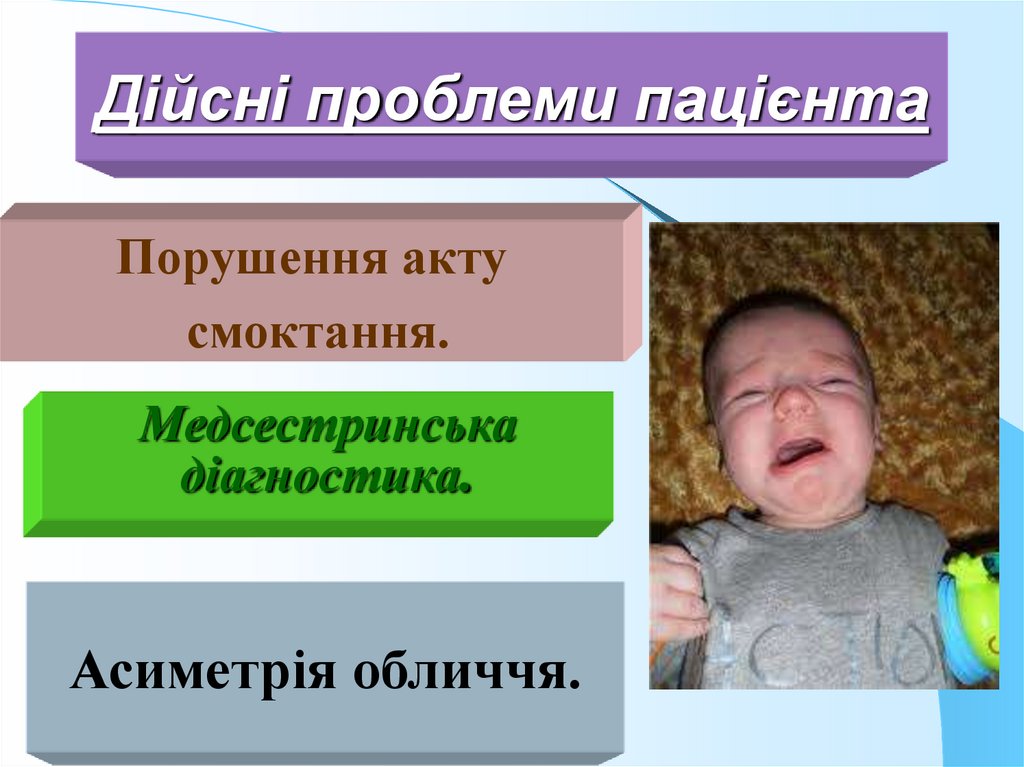 Дійсні проблеми пацієнта

Порушення акту смоктання.

Медсестринська діагностика.

Асиметрія обличчя.